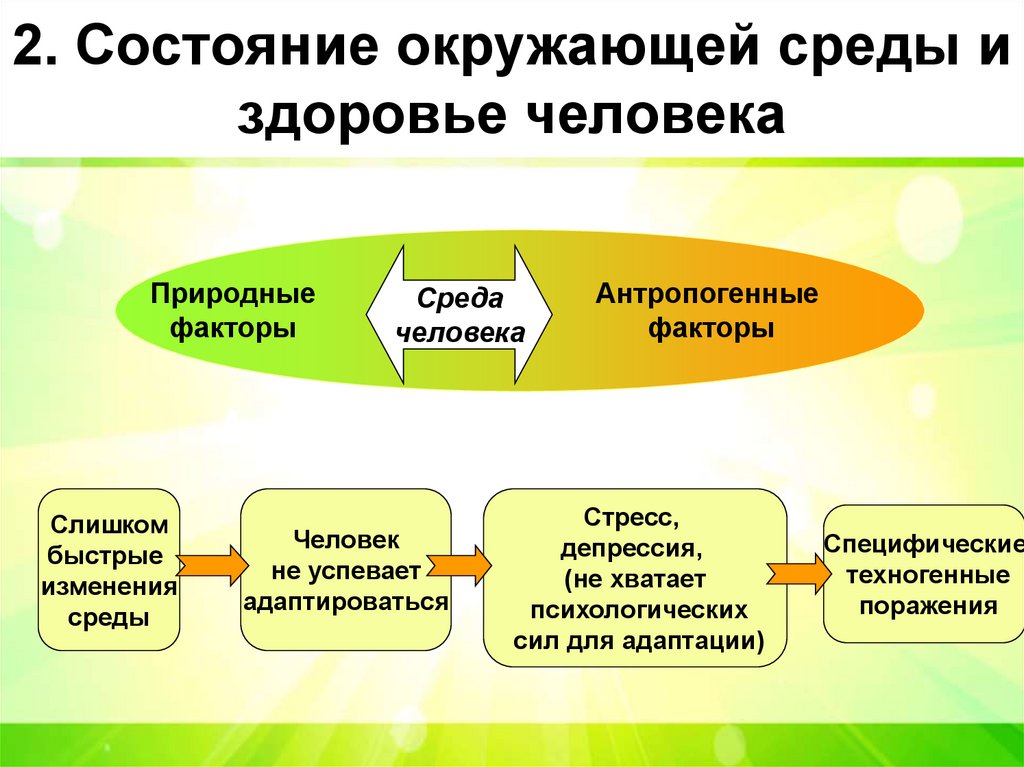 2. Состояние окружающей среды и здоровье человека

Природные факторы

Среда человека

Антропогенные факторы

Слишком быстрые изменения среды

Человек не успевает адаптироваться

Стресс, депрессия, (не хватает психологических сил для адаптации)

Специфические техногенные поражения